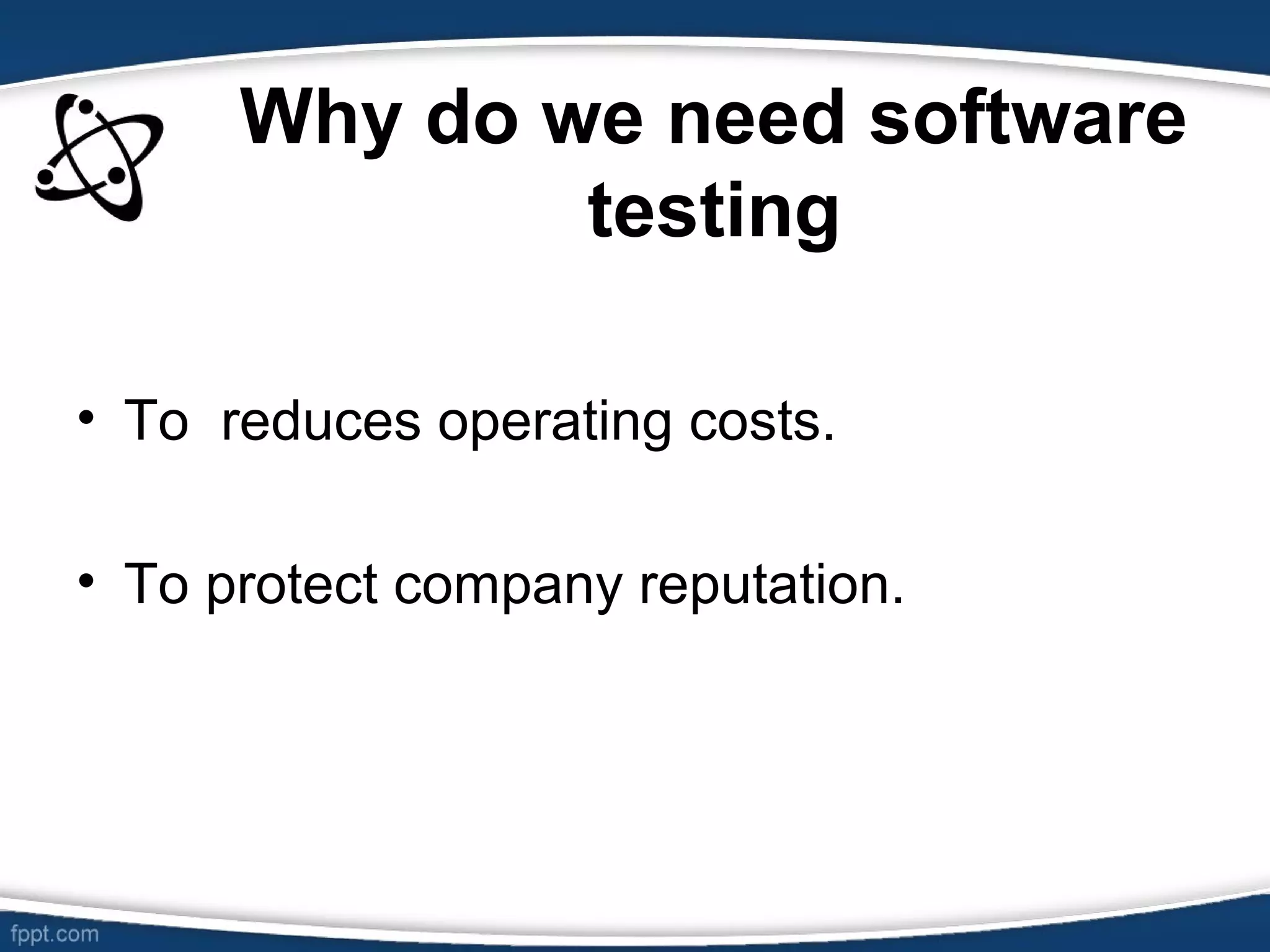 Why do we need software testing

• To reduces operating costs.

• To protect company reputation.

fppt.com